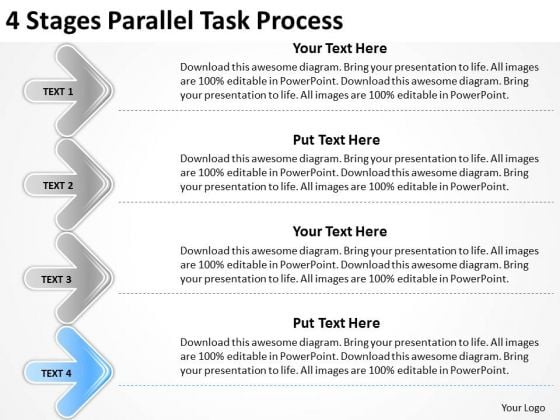 4 Stages Parallel Task Process

TEXT 1

Your Text Here

Download this awesome diagram. Bring your presentation to life. All images are 100% editable in PowerPoint. Download this awesome diagram. Bring your presentation to life. All images are 100% editable in PowerPoint.

TEXT 2

Put Text Here

Download this awesome diagram. Bring your presentation to life. All images are 100% editable in PowerPoint. Download this awesome diagram. Bring your presentation to life. All images are 100% editable in PowerPoint.

TEXT 3

Your Text Here

Download this awesome diagram. Bring your presentation to life. All images are 100% editable in PowerPoint. Download this awesome diagram. Bring your presentation to life. All images are 100% editable in PowerPoint.

TEXT 4

Put Text Here

Download this awesome diagram. Bring your presentation to life. All images are 100% editable in PowerPoint. Download this awesome diagram. Bring your presentation to life. All images are 100% editable in PowerPoint.

Your Logo